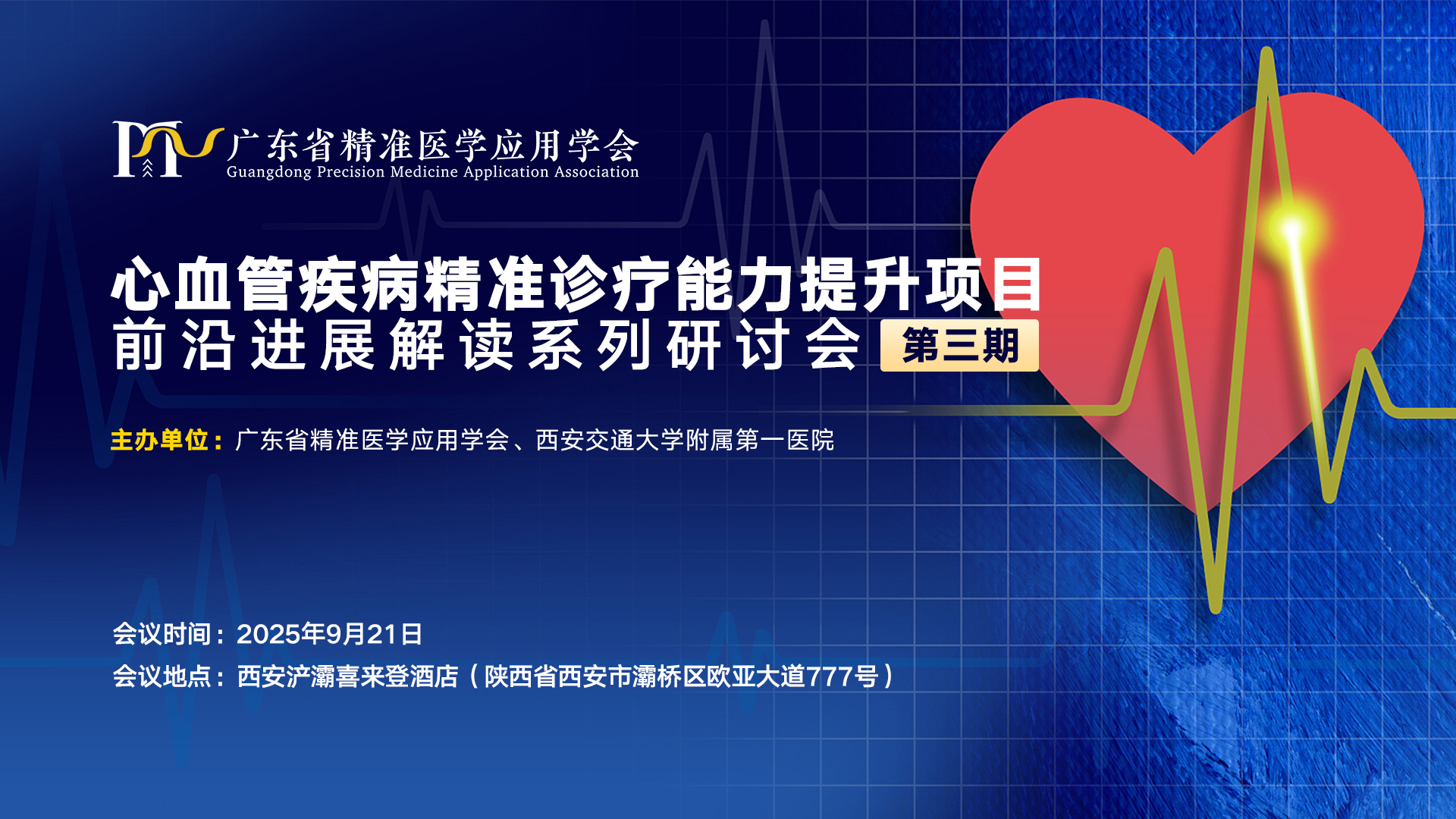 广东省精准医学应用学会
Guangdong Precision Medicine Application Association

心血管疾病精准诊疗能力提升项目
前沿进展解读系列研讨会 第三期

主办单位：广东省精准医学应用学会、西安交通大学附属第一医院

会议时间：2025年9月21日
会议地点：西安浐灞喜来登酒店（陕西省西安市灞桥区欧亚大道777号）